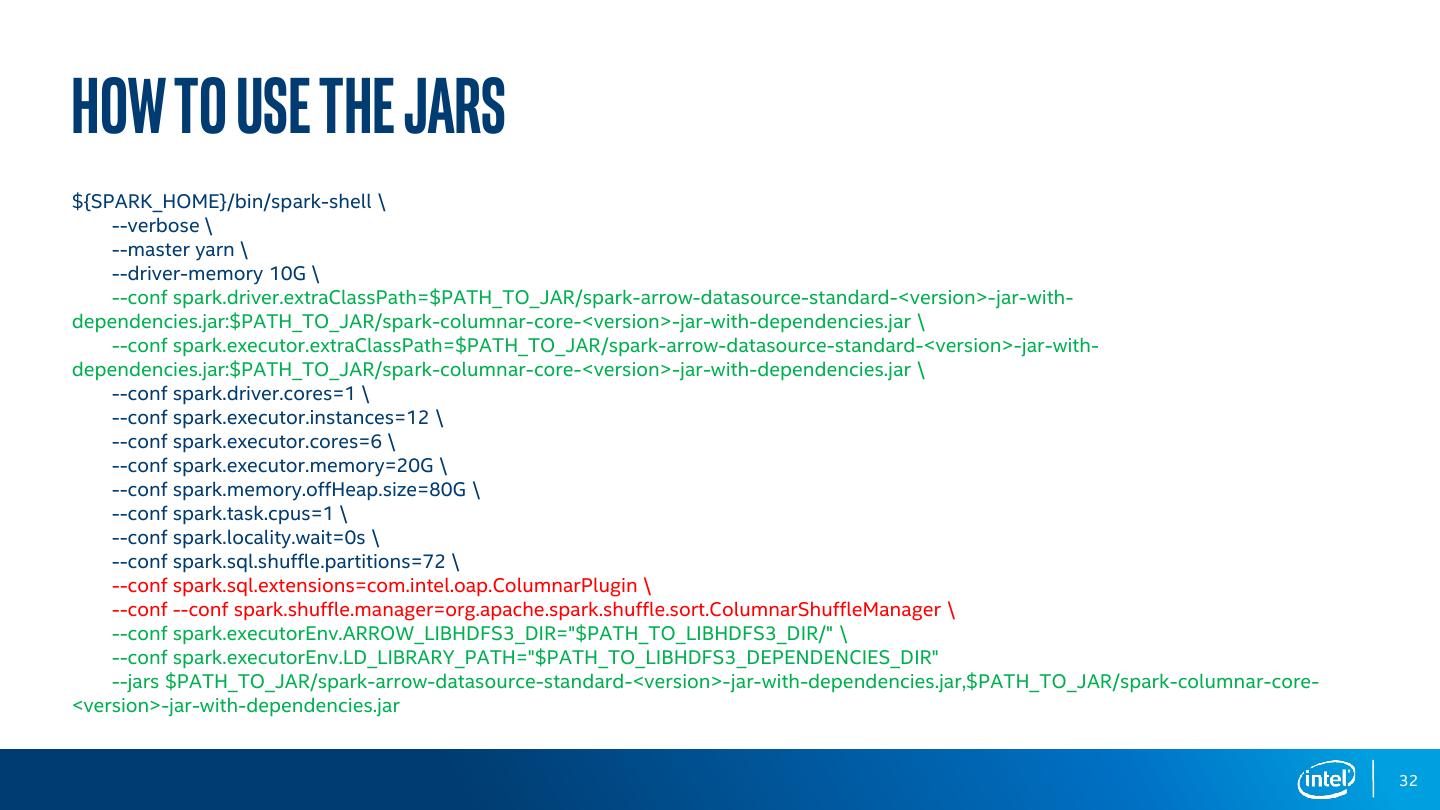 HOW TO USE THE JARS

${SPARK_HOME}/bin/spark-shell \
--verbose \
--master yarn \
--driver-memory 10G \
--conf spark.driver.extraClassPath=$PATH_TO_JAR/spark-arrow-datasource-standard-<version>-jar-with-dependencies.jar:$PATH_TO_JAR/spark-columnar-core-<version>-jar-with-dependencies.jar \
--conf spark.executor.extraClassPath=$PATH_TO_JAR/spark-arrow-datasource-standard-<version>-jar-with-dependencies.jar:$PATH_TO_JAR/spark-columnar-core-<version>-jar-with-dependencies.jar \
--conf spark.driver.cores=1 \
--conf spark.executor.instances=12 \
--conf spark.executor.cores=6 \
--conf spark.executor.memory=20G \
--conf spark.memory.offHeap.size=80G \
--conf spark.task.cpus=1 \
--conf spark.locality.wait=0s \
--conf spark.sql.shuffle.partitions=72 \
--conf spark.sql.extensions=com.intel.oap.ColumnarPlugin \
--conf --conf spark.shuffle.manager=org.apache.spark.shuffle.sort.ColumnarShuffleManager \
--conf spark.executorEnv.ARROW_LIBHDFS3_DIR="$PATH_TO_LIBHDFS3_DIR/" \
--conf spark.executorEnv.LD_LIBRARY_PATH="$PATH_TO_LIBHDFS3_DEPENDENCIES_DIR"
--jars $PATH_TO_JAR/spark-arrow-datasource-standard-<version>-jar-with-dependencies.jar,$PATH_TO_JAR/spark-columnar-core-<version>-jar-with-dependencies.jar

intel 32